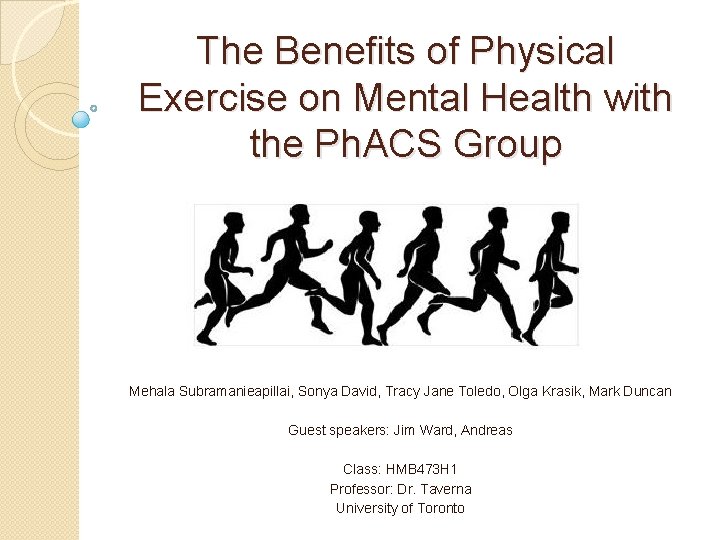 The Benefits of Physical Exercise on Mental Health with the PhACS Group

Mehala Subramanieapillai, Sonya David, Tracy Jane Toledo, Olga Krasik, Mark Duncan

Guest speakers: Jim Ward, Andreas

Class: HMB473H1
Professor: Dr. Taverna
University of Toronto